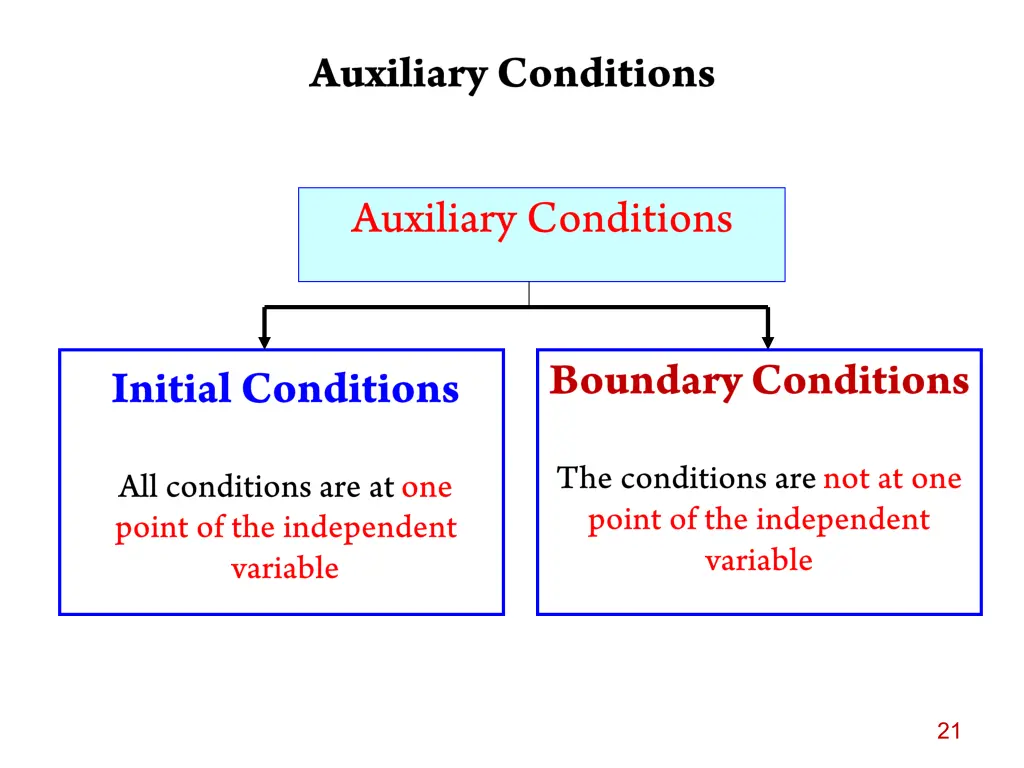 Auxiliary Conditions

Auxiliary Conditions

Initial Conditions

All conditions are at one point of the independent variable

Boundary Conditions

The conditions are not at one point of the independent variable

21